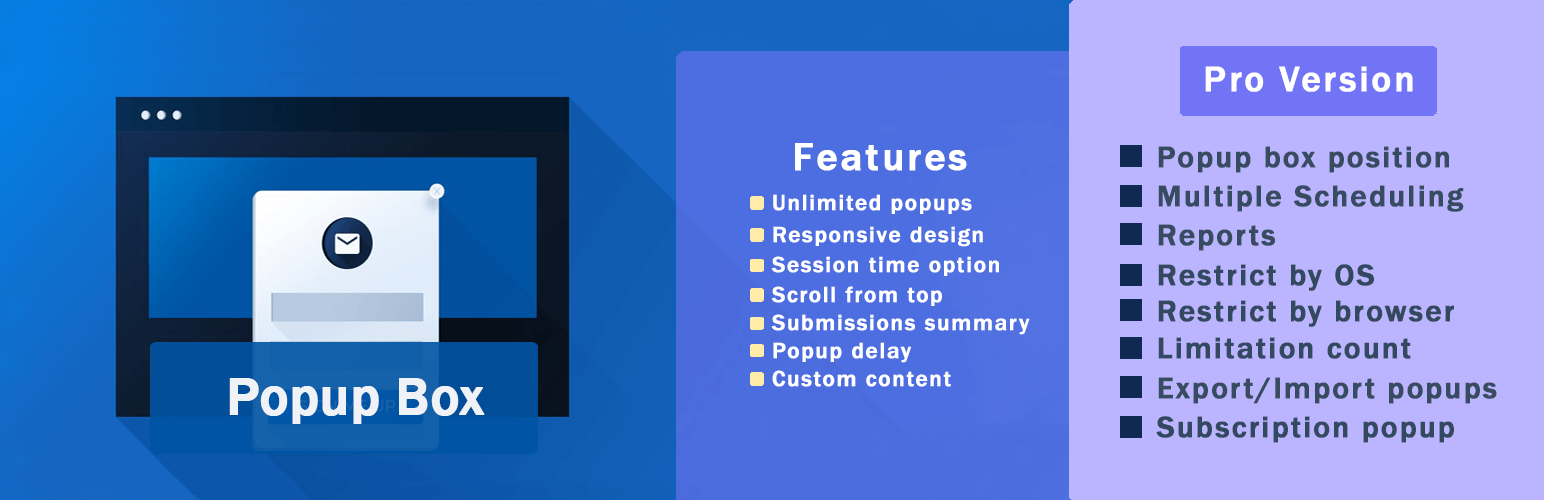 Popup Box

Features
Unlimited popups
Responsive design
Session time option
Scroll from top
Submissions summary
Popup delay
Custom content

Pro Version
Popup box position
Multiple Scheduling
Reports
Restrict by OS
Restrict by browser
Limitation count
Export/Import popups
Subscription popup